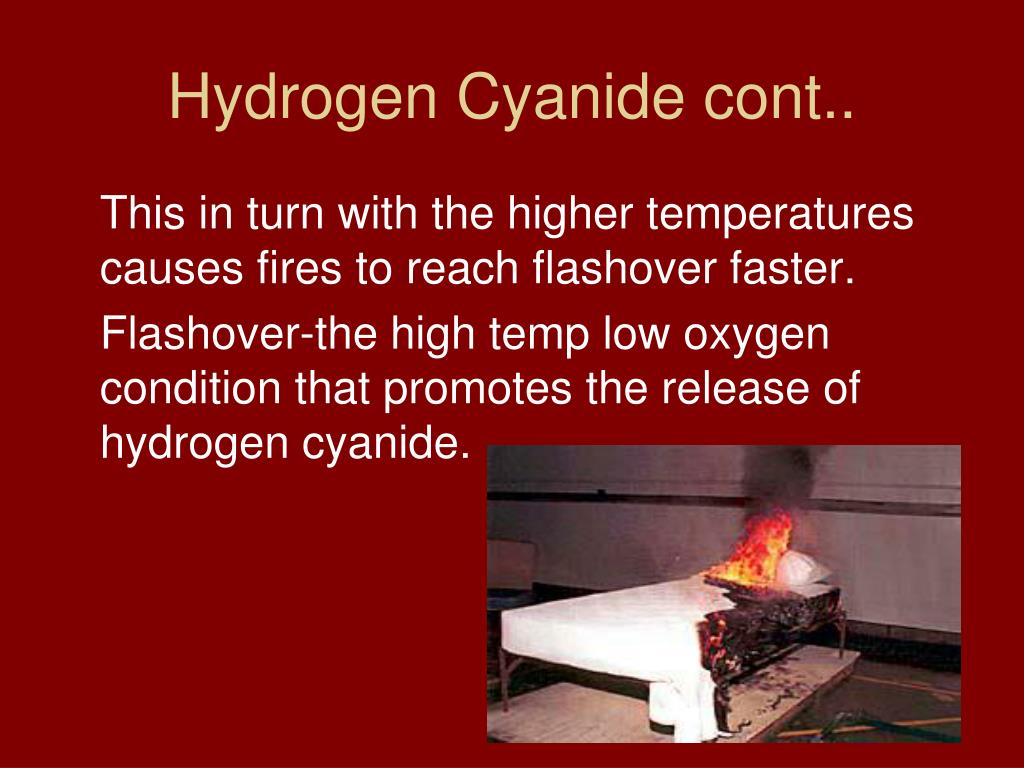 Hydrogen Cyanide cont..

This in turn with the higher temperatures causes fires to reach flashover faster.

Flashover-the high temp low oxygen condition that promotes the release of hydrogen cyanide.